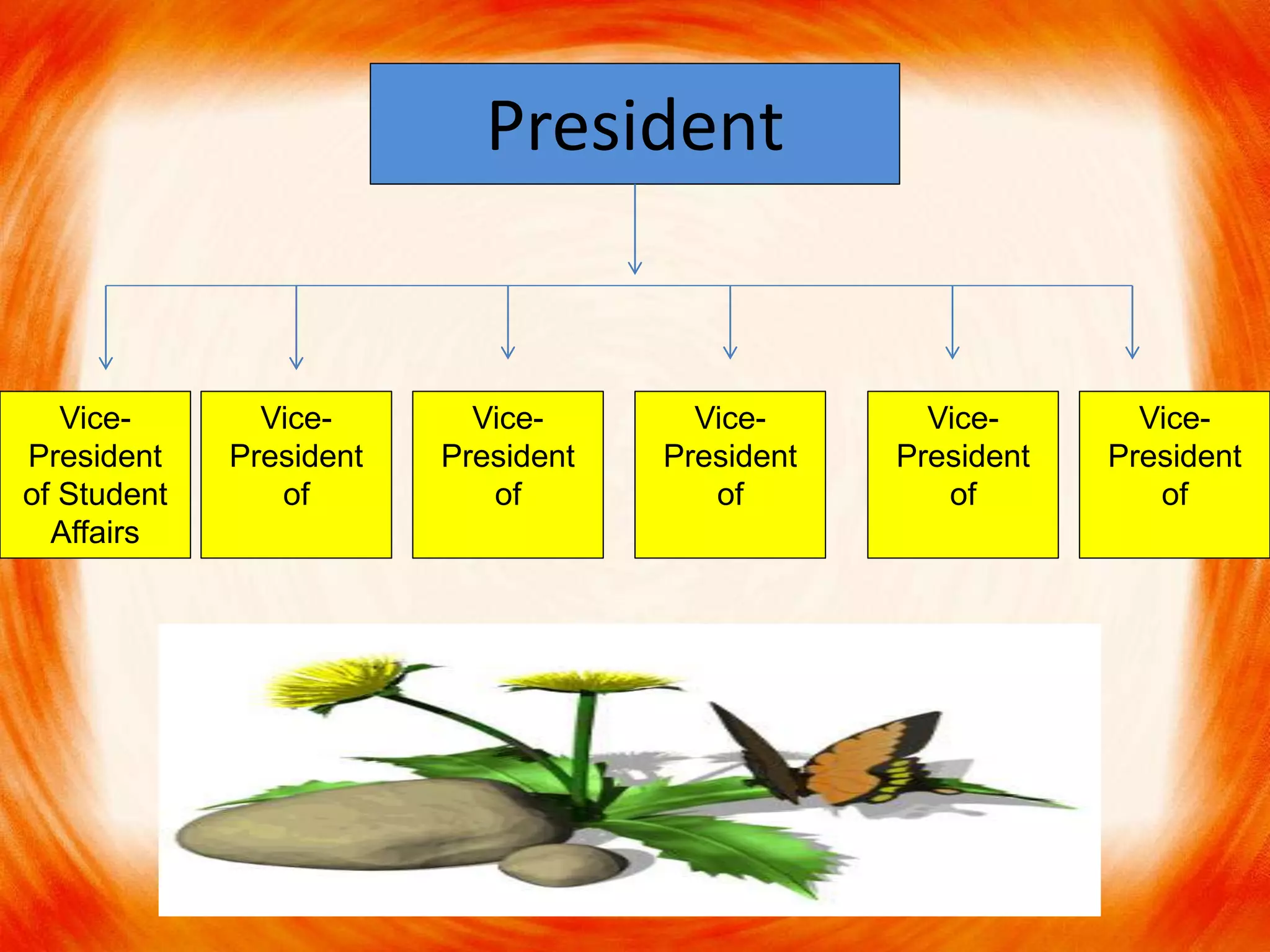 President

Vice-President of Student Affairs

Vice-President of

Vice-President of

Vice-President of

Vice-President of

Vice-President of